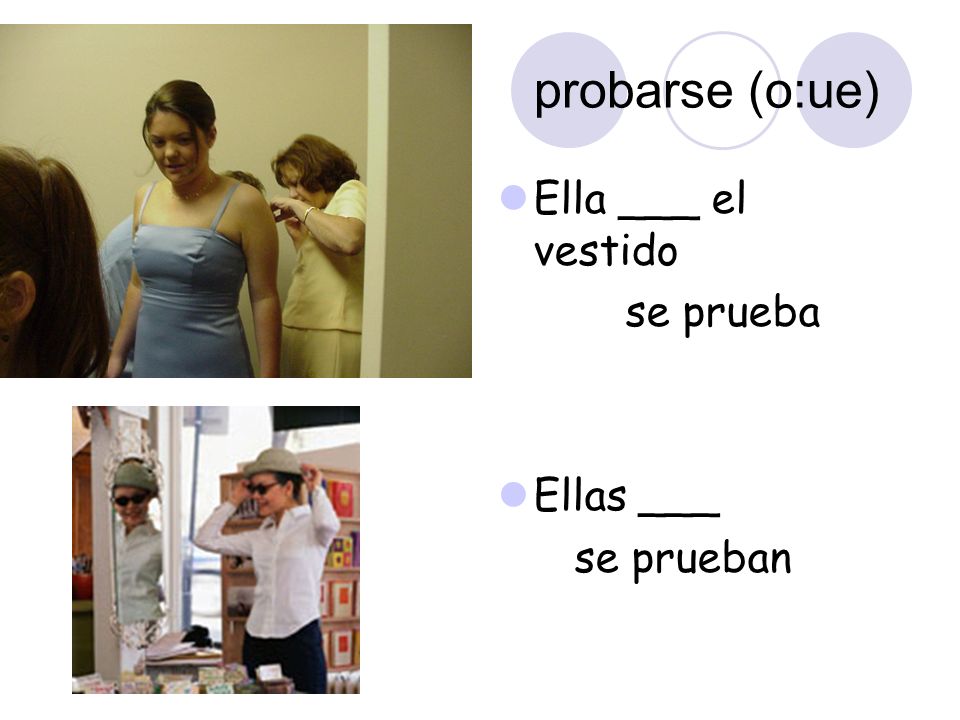 probarse (o:ue)

Ella ___ el vestido

se prueba

Ellas ___

se prueban